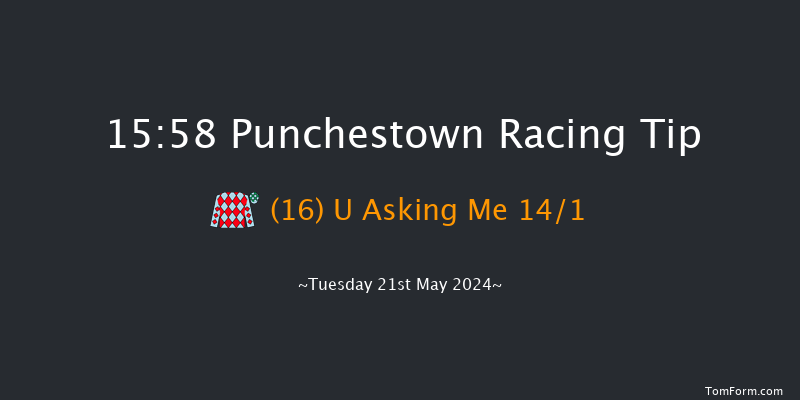 15:58 Punchestown Racing Tip

(16) U Asking Me 14/1

~Tuesday 21st May 2024~

TomForm.com